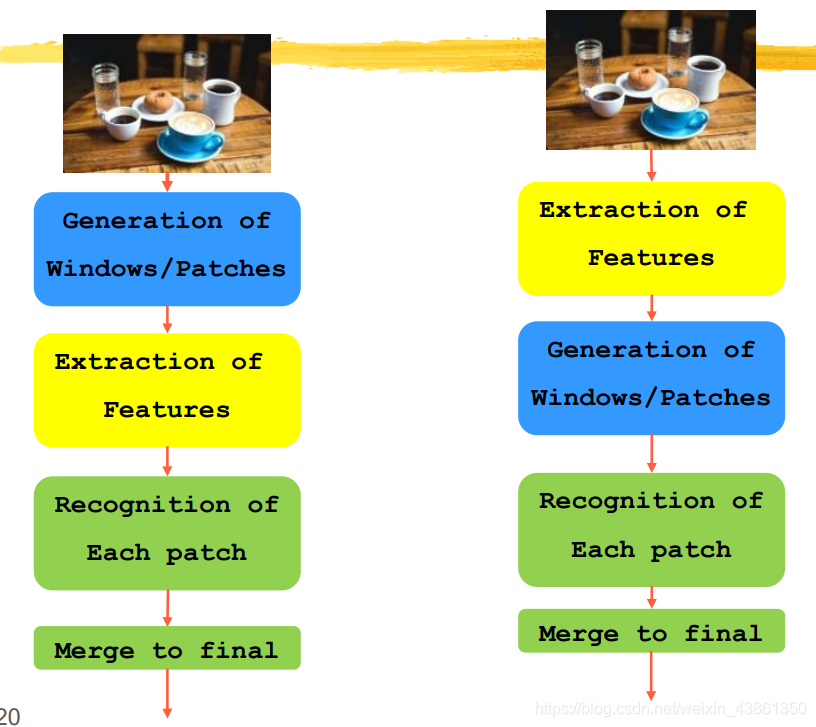 Generation of Windows/Patches

Extraction of Features

Recognition of Each patch

Merge to final

Extraction of Features

Generation of Windows/Patches

Recognition of Each patch

Merge to final

20

https://blog.csdn.net/weixin_43861350